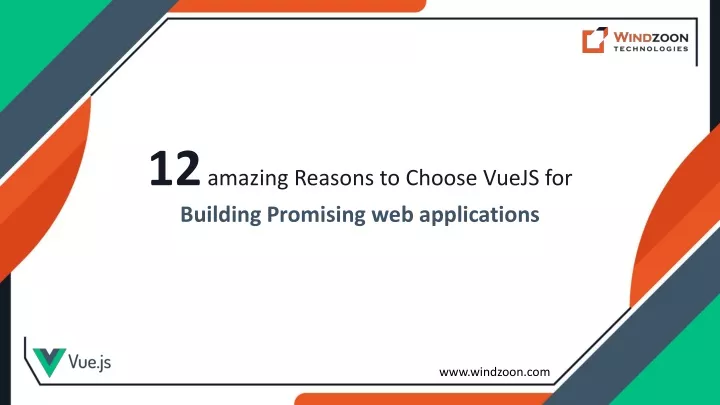 WINDZOON
TECHNOLOGIES

12 amazing Reasons to Choose VueJS for
Building Promising web applications

Vue.js

www.windzoon.com